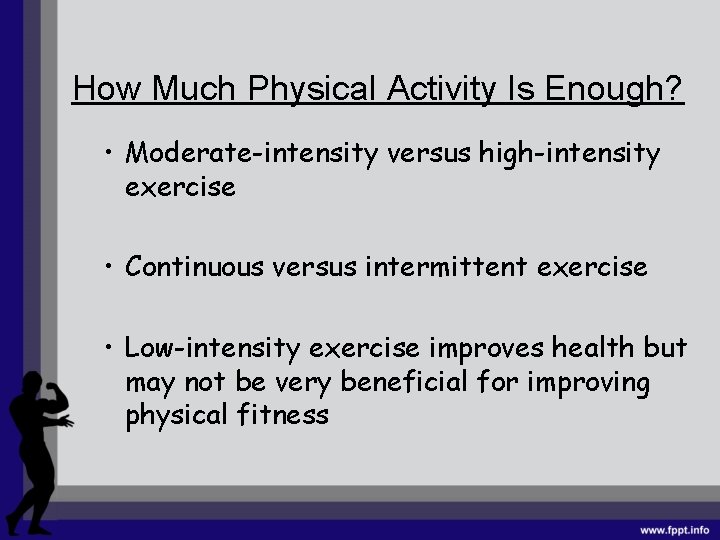 How Much Physical Activity Is Enough?

• Moderate-intensity versus high-intensity exercise

• Continuous versus intermittent exercise

• Low-intensity exercise improves health but may not be very beneficial for improving physical fitness

www.fppt.info